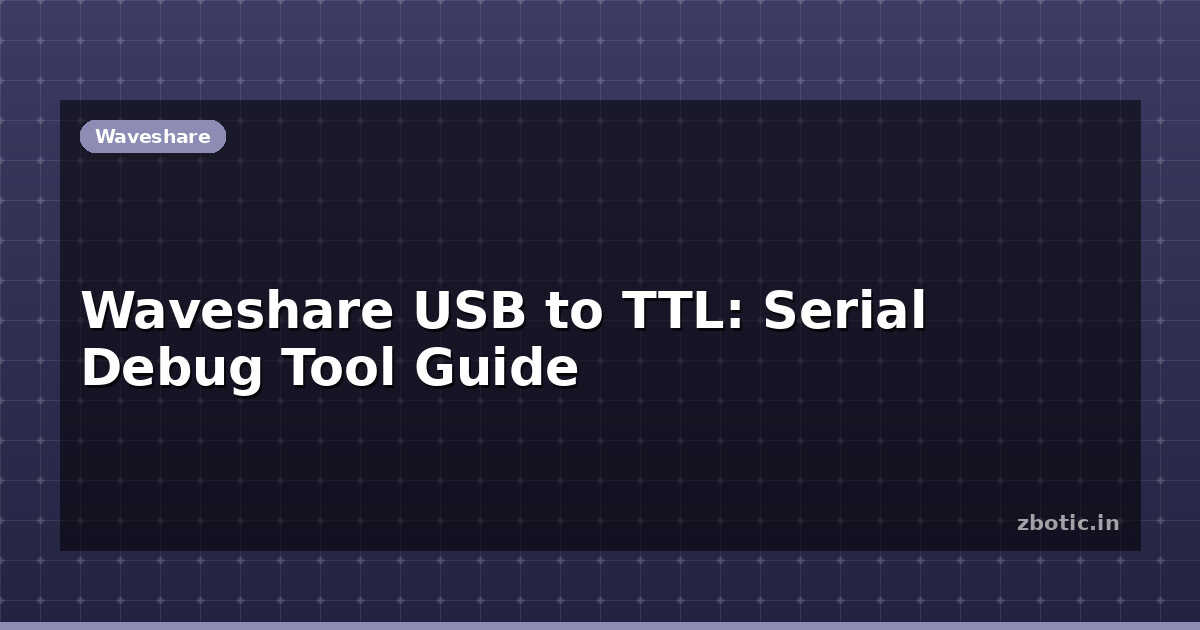 Waveshare

Waveshare USB to TTL: Serial Debug Tool Guide

zbotic.in